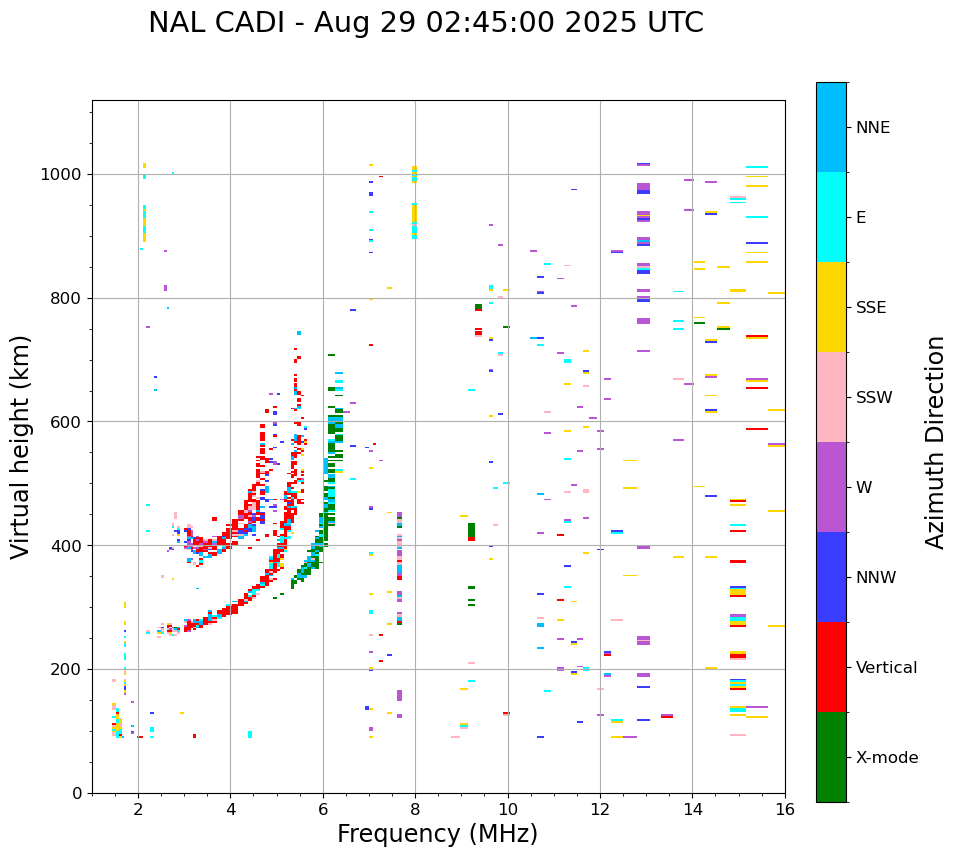 NAL CADI - Aug 29 02:45:00 2025 UTC

Virtual height (km)

1000
800
600
400
200
0

2
4
6
8
10
12
14
16

Frequency (MHz)

NNE
E
SSE
SSW
W
NNW
Vertical
X-mode

Azimuth Direction